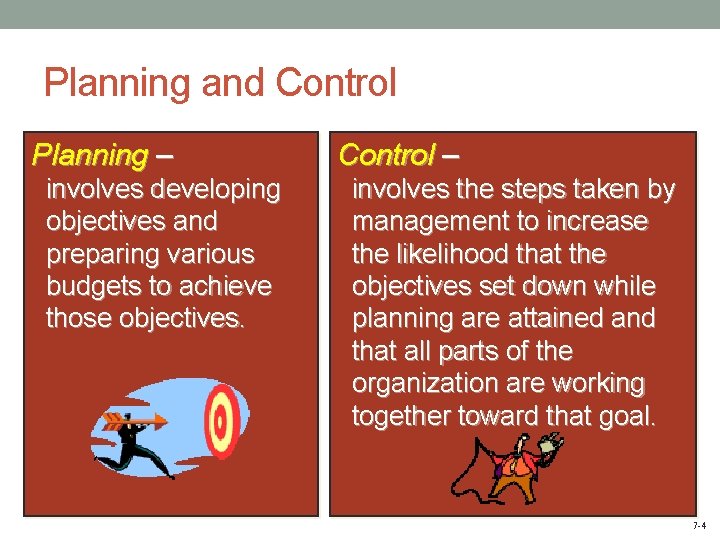 Planning and Control

Planning – involves developing objectives and preparing various budgets to achieve those objectives.

Control – involves the steps taken by management to increase the likelihood that the objectives set down while planning are attained and that all parts of the organization are working together toward that goal.

7-4